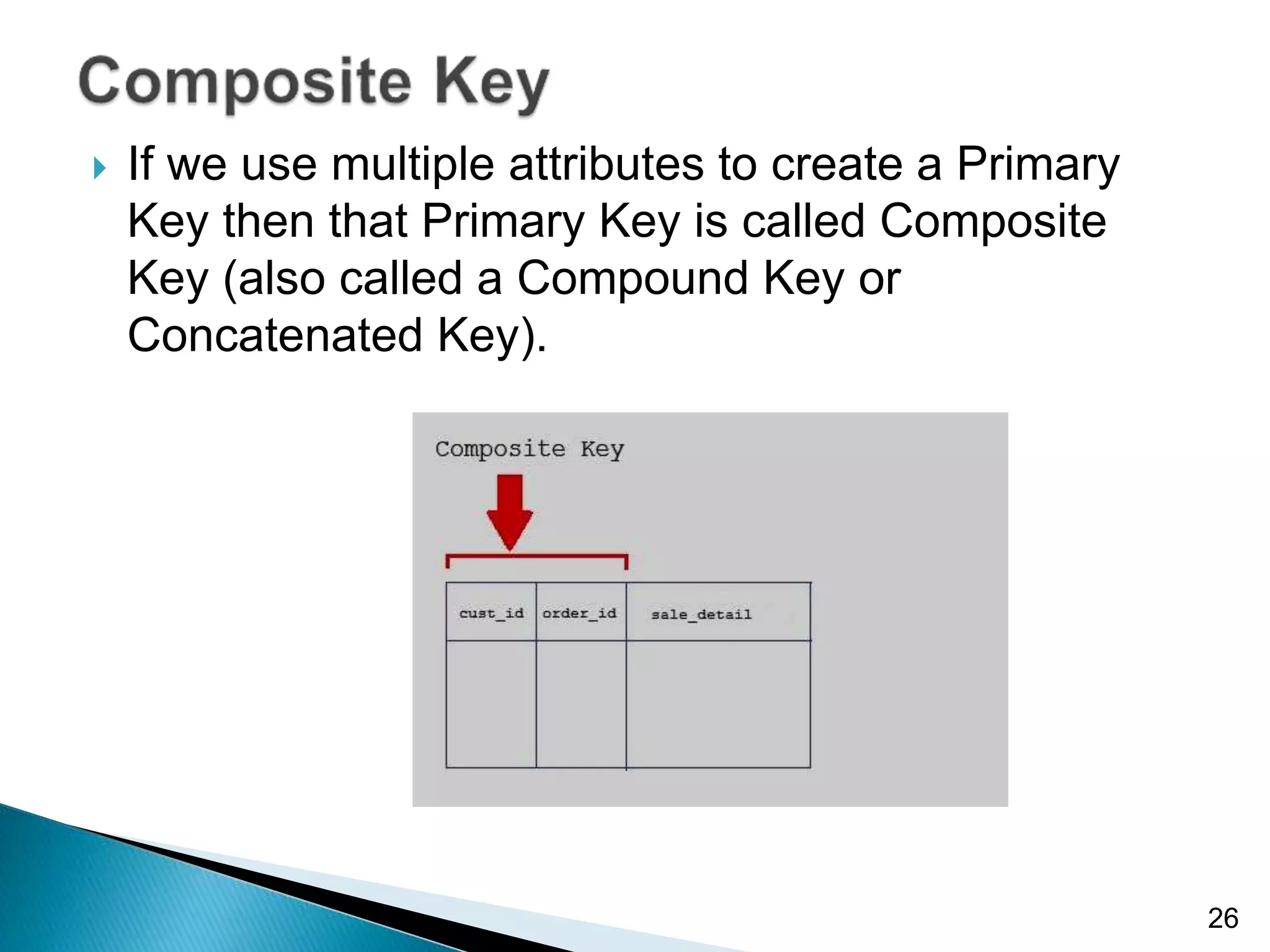 Composite Key

If we use multiple attributes to create a Primary Key then that Primary Key is called Composite Key (also called a Compound Key or Concatenated Key).

Composite Key

| cust_id | order_id | sale_detail |
|---|---|---|
| | | |

26